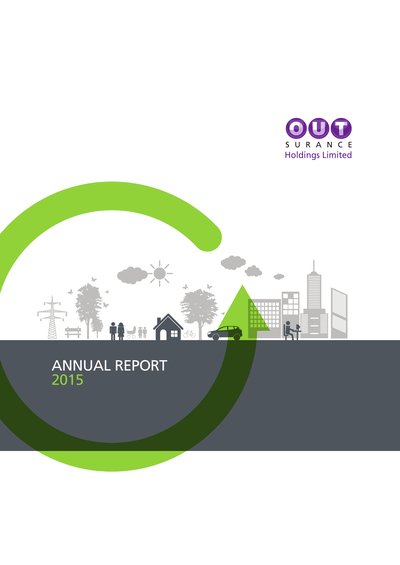 OUT
SURANCE
Holdings Limited

ANNUAL REPORT
2015